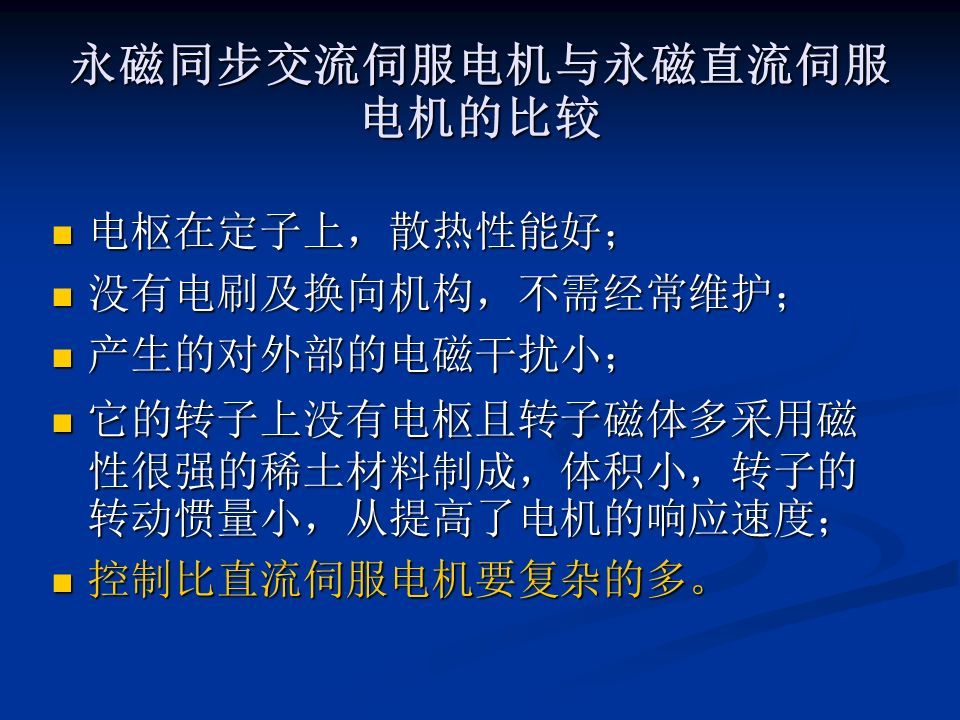 永磁同步交流伺服电机与永磁直流伺服电机的比较

■ 电枢在定子上，散热性能好；
■ 没有电刷及换向机构，不需经常维护；
■ 产生的对外部的电磁干扰小；
■ 它的转子上没有电枢且转子磁体多采用磁性很强的稀土材料制成，体积小，转子的转动惯量小，从提高了电机的响应速度；
■ 控制比直流伺服电机要复杂的多。